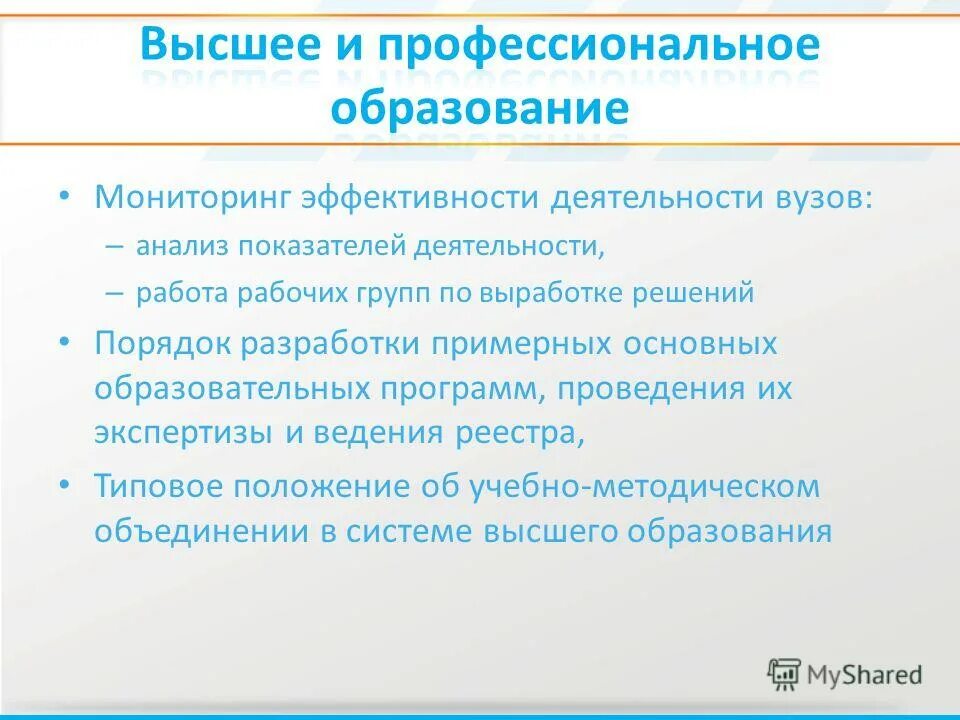 Высшее и профессиональное образование

• Мониторинг эффективности деятельности вузов:
– анализ показателей деятельности,
– работа рабочих групп по выработке решений
• Порядок разработки примерных основных образовательных программ, проведения их экспертизы и ведения реестра,
• Типовое положение об учебно-методическом объединении в системе высшего образования

MyShared